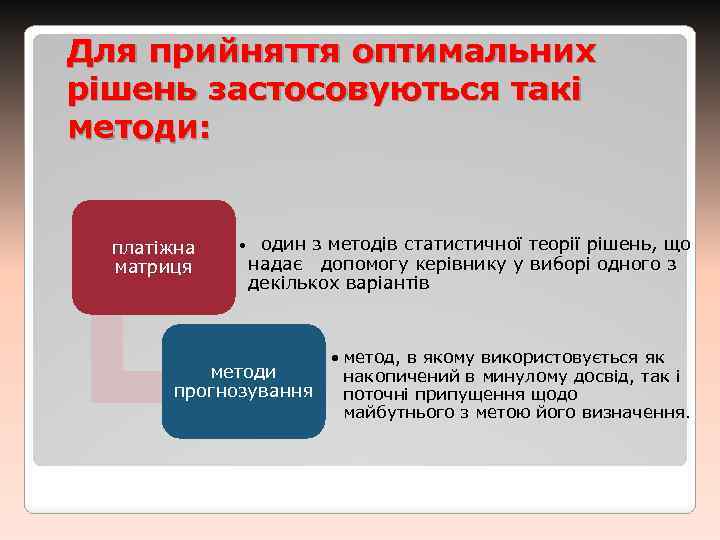 Для прийняття оптимальних рішень застосовуються такі методи:

платіжна матриця

• один з методів статистичної теорії рішень, що надає допомогу керівнику у виборі одного з декількох варіантів

методи прогнозування

• метод, в якому використовується як накопичений в минулому досвід, так і поточні припущення щодо майбутнього з метою його визначення.